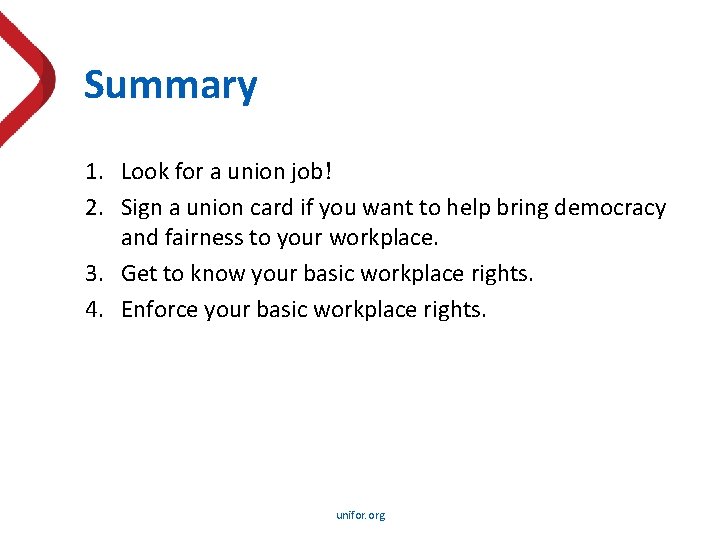 Summary

1. Look for a union job!
2. Sign a union card if you want to help bring democracy and fairness to your workplace.
3. Get to know your basic workplace rights.
4. Enforce your basic workplace rights.

unifor.org